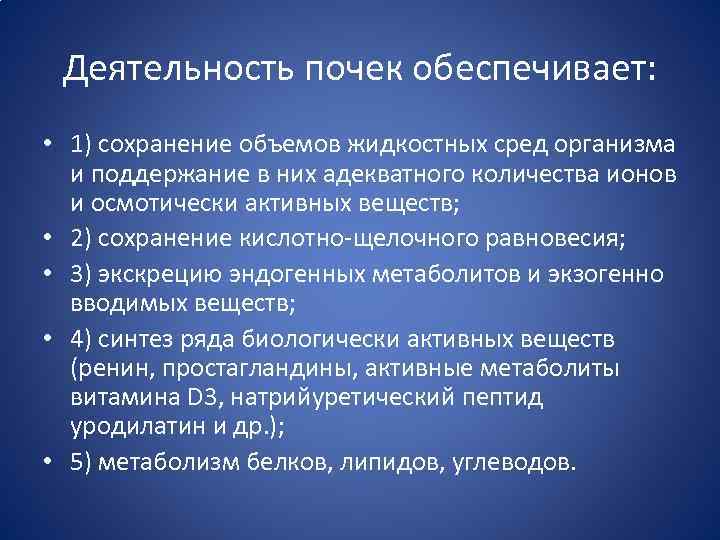 Деятельность почек обеспечивает:

• 1) сохранение объемов жидкостных сред организма и поддержание в них адекватного количества ионов и осмотически активных веществ;
• 2) сохранение кислотно-щелочного равновесия;
• 3) экскрецию эндогенных метаболитов и экзогенно вводимых веществ;
• 4) синтез ряда биологически активных веществ (ренин, простагландины, активные метаболиты витамина D3, натрийуретический пептид уродилатин и др.);
• 5) метаболизм белков, липидов, углеводов.